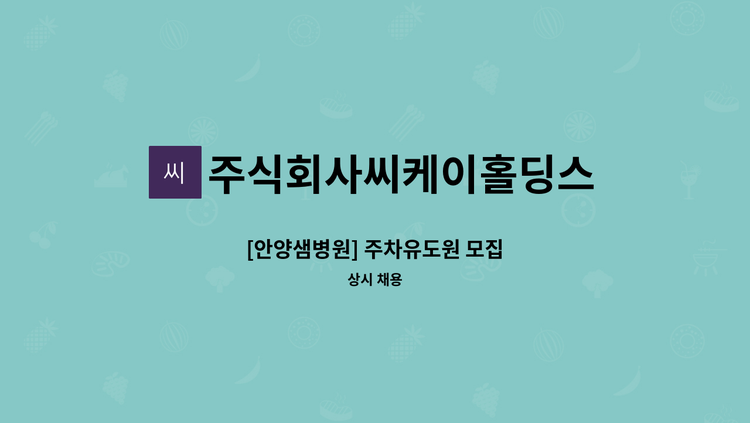 씨 주식회사씨케이홀딩스

[안양샘병원] 주차유도원 모집

상시 채용